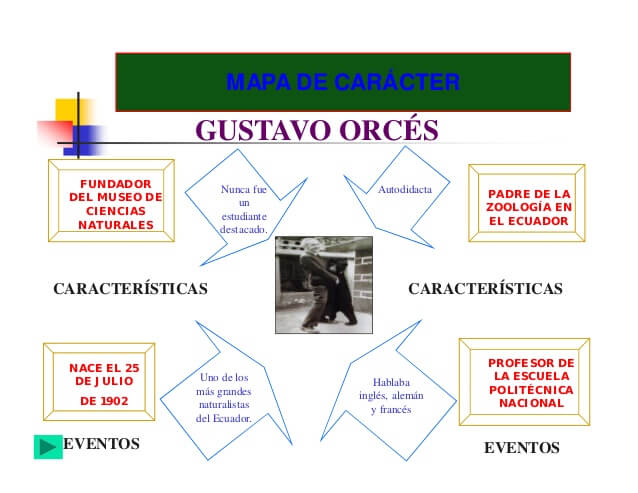 MAPA DE CARÁCTER

GUSTAVO ORCÉS

FUNDADOR DEL MUSEO DE CIENCIAS NATURALES

Nunca fue un estudiante destacado.

Autodidacta

PADRE DE LA ZOOLOGÍA EN EL ECUADOR

CARACTERÍSTICAS

CARACTERÍSTICAS

NACE EL 25 DE JULIO DE 1902

Uno de los más grandes naturalistas del Ecuador.

Hablaba inglés, alemán y francés

PROFESOR DE LA ESCUELA POLITÉCNICA NACIONAL

EVENTOS

EVENTOS